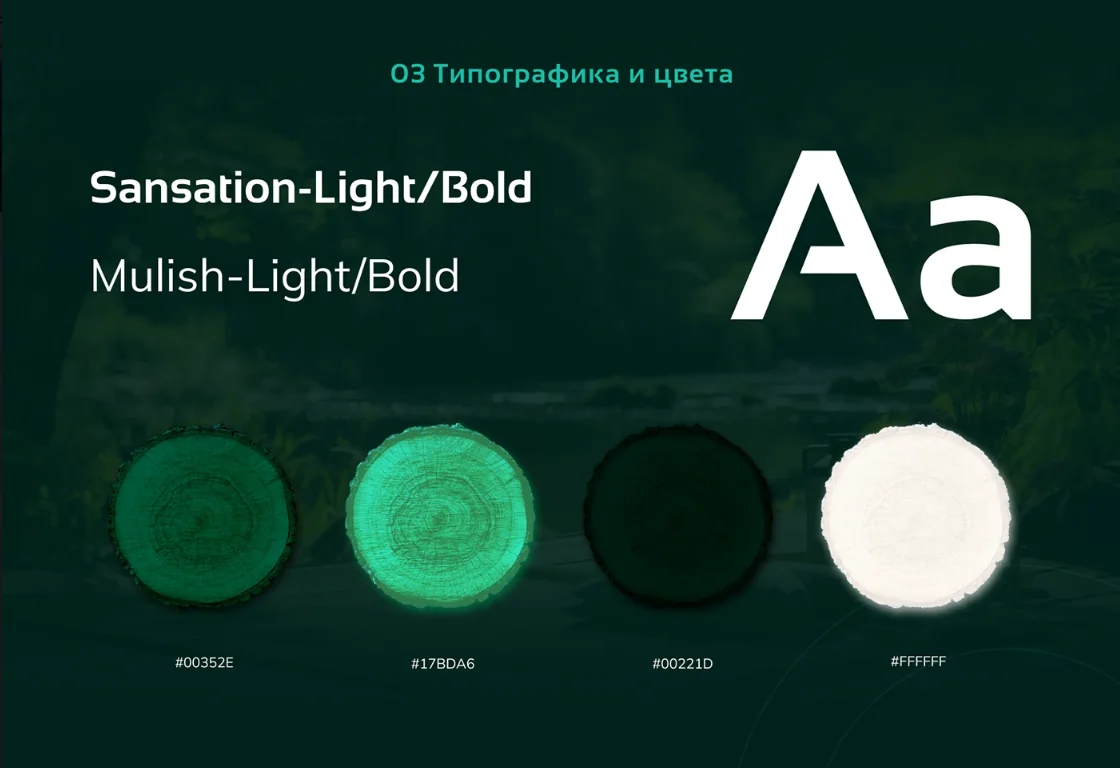 03 Типографика и цвета

Sansation-Light/Bold

Mulish-Light/Bold

Aa

#00352E

#17BDA6

#00221D

#FFFFFF